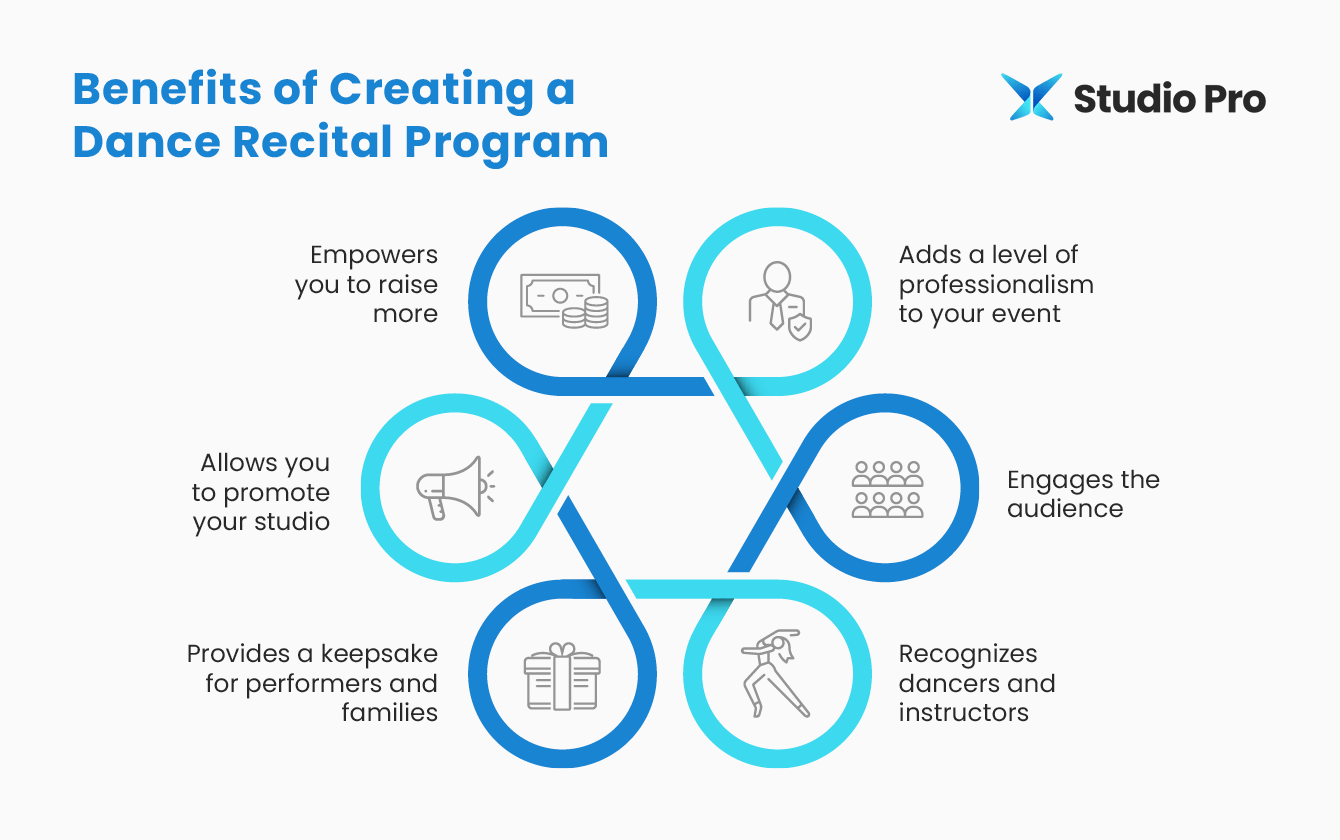 Benefits of Creating a Dance Recital Program

Studio Pro

Empowers you to raise more

Adds a level of professionalism to your event

Allows you to promote your studio

Engages the audience

Provides a keepsake for performers and families

Recognizes dancers and instructors